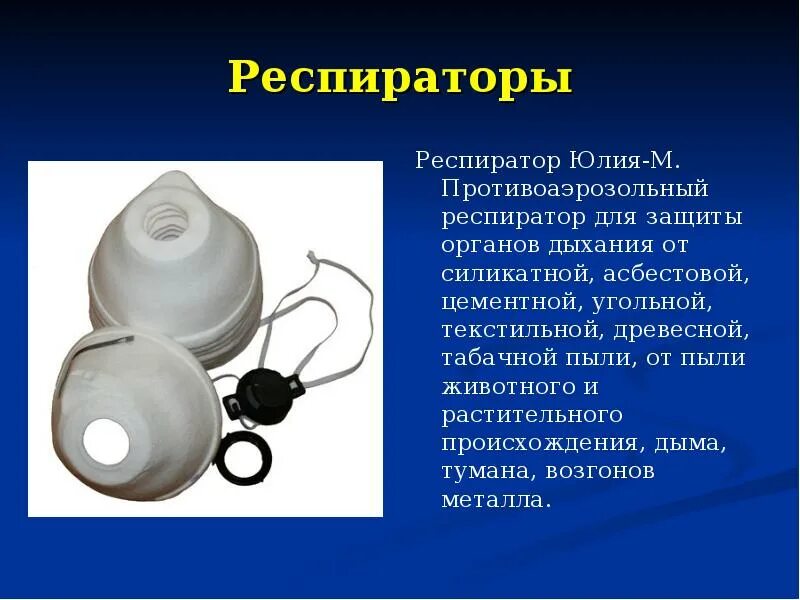 Респираторы

Респиратор Юлия-М. Противоаэрозольный респиратор для защиты органов дыхания от силикатной, асбестовой, цементной, угольной, текстильной, древесной, табачной пыли, от пыли животного и растительного происхождения, дыма, тумана, возгонов металла.